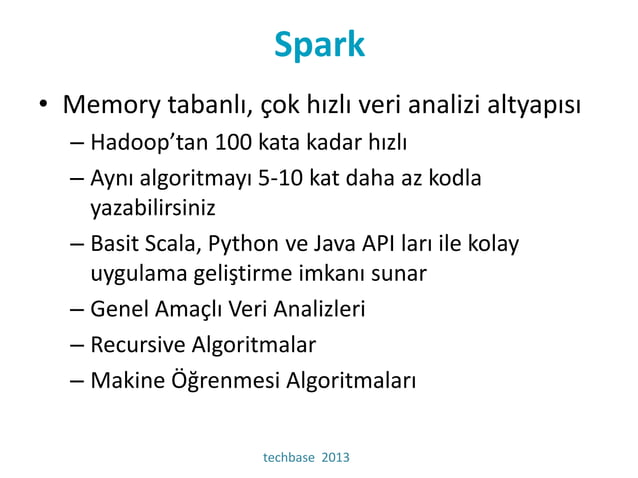 Spark

• Memory tabanlı, çok hızlı veri analizi altyapısı
– Hadoop'tan 100 kata kadar hızlı
– Aynı algoritmayı 5-10 kat daha az kodla yazabilirsiniz
– Basit Scala, Python ve Java API ları ile kolay uygulama geliştirme imkanı sunar
– Genel Amaçlı Veri Analizleri
– Recursive Algoritmalar
– Makine Öğrenmesi Algoritmaları

techbase 2013